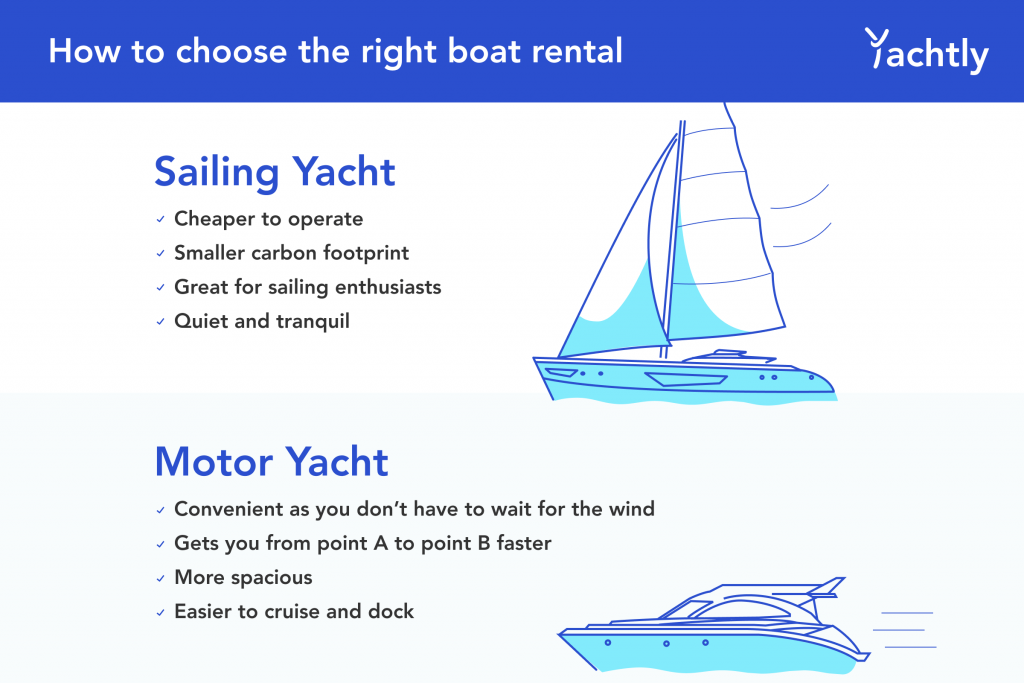 How to choose the right boat rental

Yachtly

Sailing Yacht

✓ Cheaper to operate
✓ Smaller carbon footprint
✓ Great for sailing enthusiasts
✓ Quiet and tranquil

Motor Yacht

✓ Convenient as you don't have to wait for the wind
✓ Gets you from point A to point B faster
✓ More spacious
✓ Easier to cruise and dock